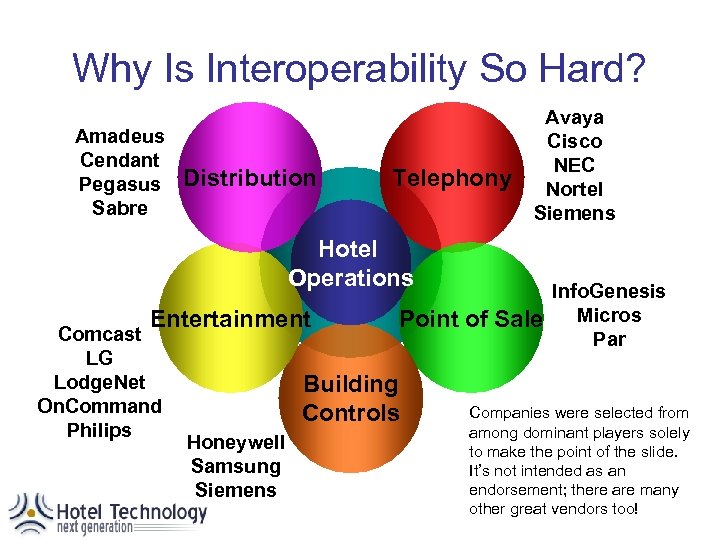 Why Is Interoperability So Hard?

Amadeus
Cendant
Pegasus
Sabre

Distribution

Telephony

Avaya
Cisco
NEC
Nortel
Siemens

Hotel Operations

Entertainment

Point of Sale

InfoGenesis
Micros
Par

Comcast
LG
LodgeNet
OnCommand
Philips

Building Controls

Honeywell
Samsung
Siemens

Companies were selected from among dominant players solely to make the point of the slide. It's not intended as an endorsement; there are many other great vendors too!

Hotel Technology
next generation